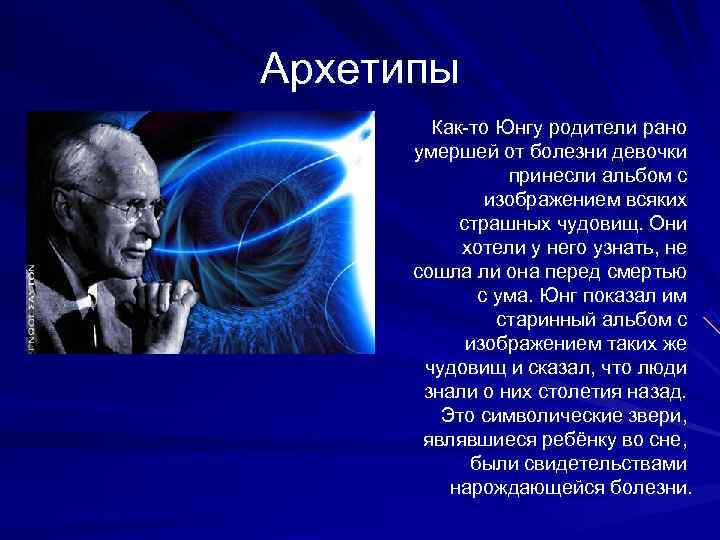 Архетипы

Как-то Юнгу родители рано умершей от болезни девочки принесли альбом с изображением всяких страшных чудовищ. Они хотели у него узнать, не сошла ли она перед смертью с ума. Юнг показал им старинный альбом с изображением таких же чудовищ и сказал, что люди знали о них столетия назад. Это символические звери, являвшиеся ребёнку во сне, были свидетельствами нарождающейся болезни.